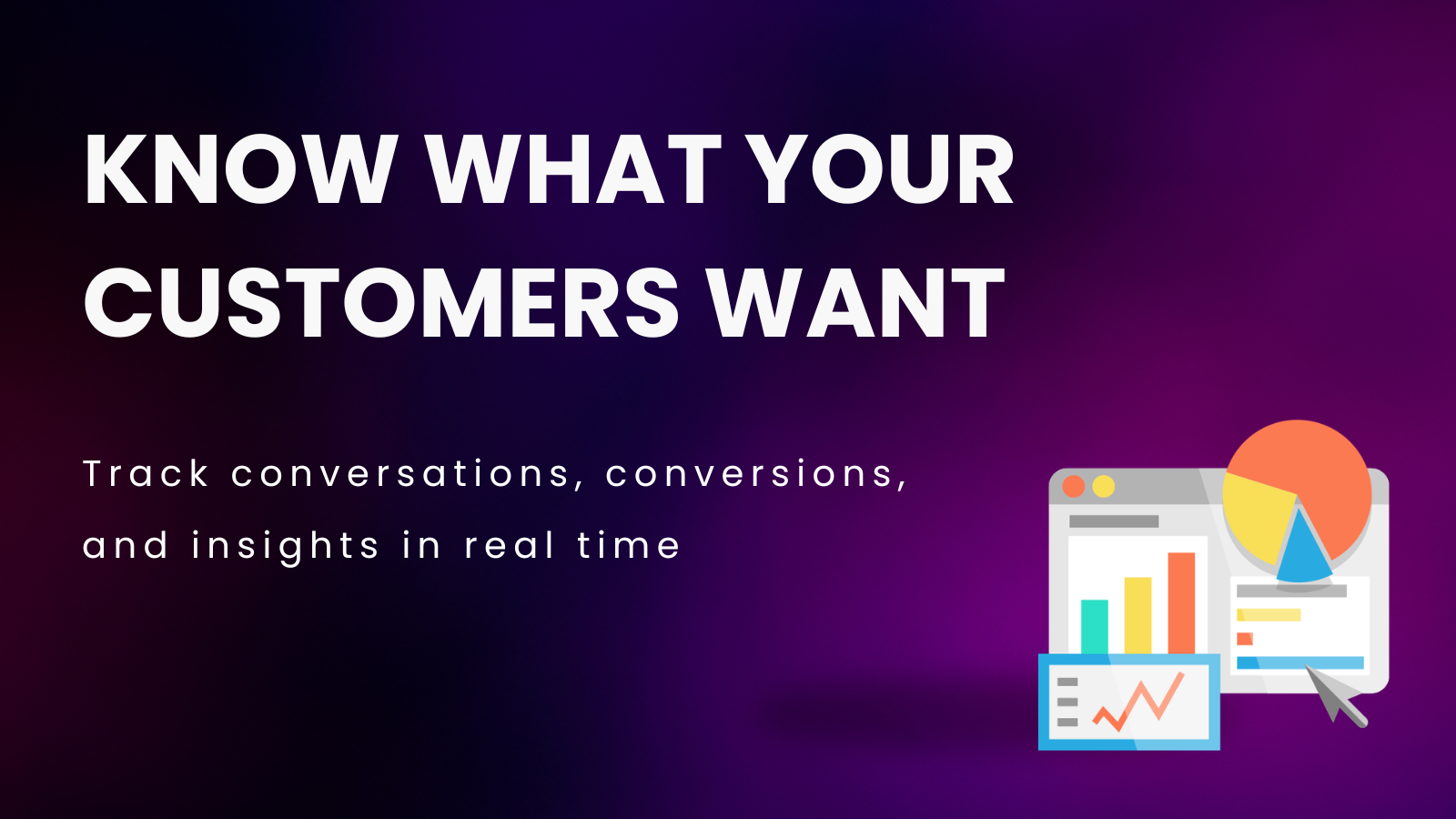 KNOW WHAT YOUR CUSTOMERS WANT

Track conversations, conversions, and insights in real time